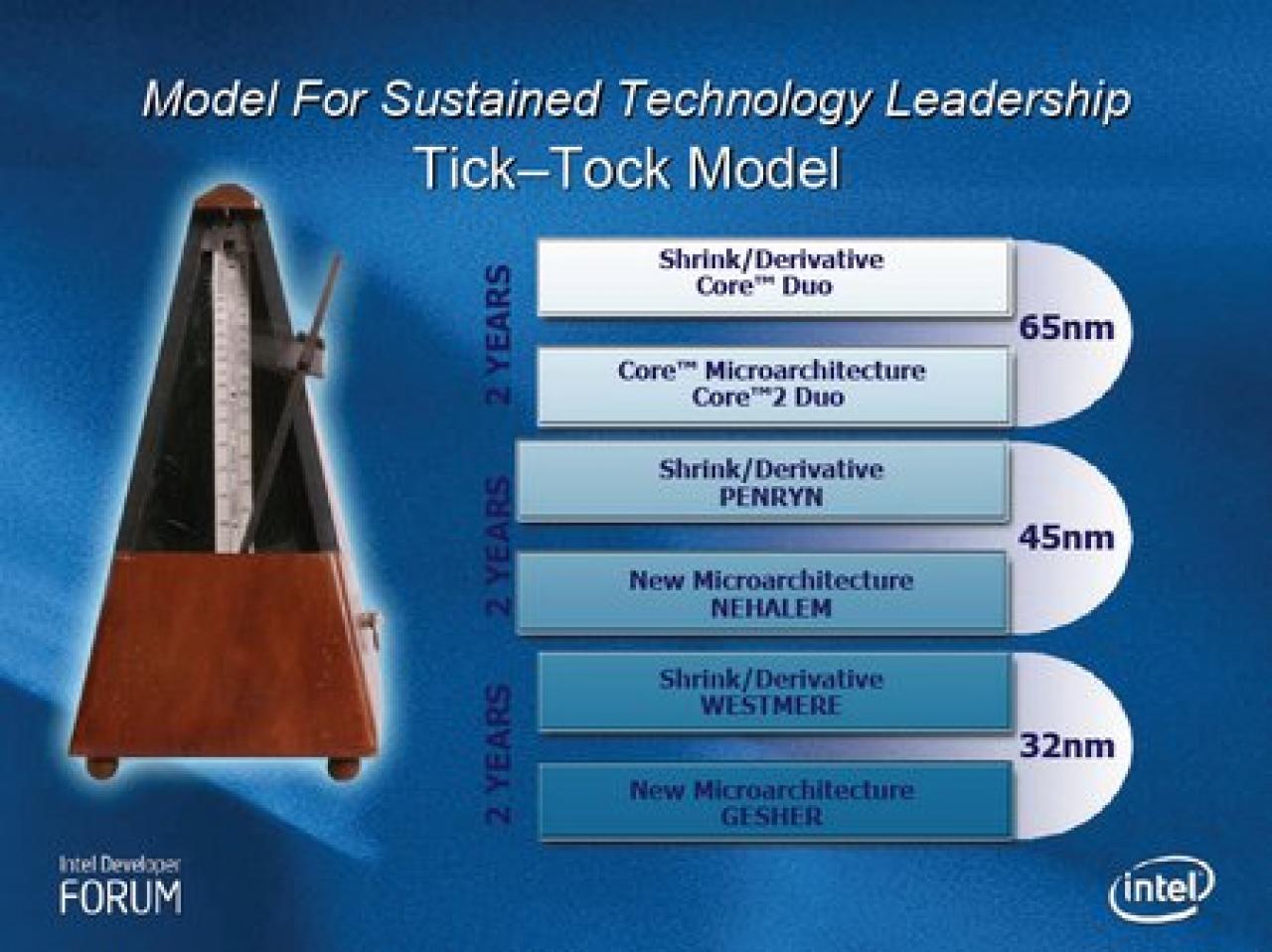 Model For Sustained Technology Leadership
Tick–Tock Model

2 YEARS

Shrink/Derivative
Core™ Duo

Core™ Microarchitecture
Core™2 Duo

65nm

2 YEARS

Shrink/Derivative
PENRYN

New Microarchitecture
NEHALEM

45nm

2 YEARS

Shrink/Derivative
WESTMERE

New Microarchitecture
GESHER

32nm

Intel Developer
FORUM

intel